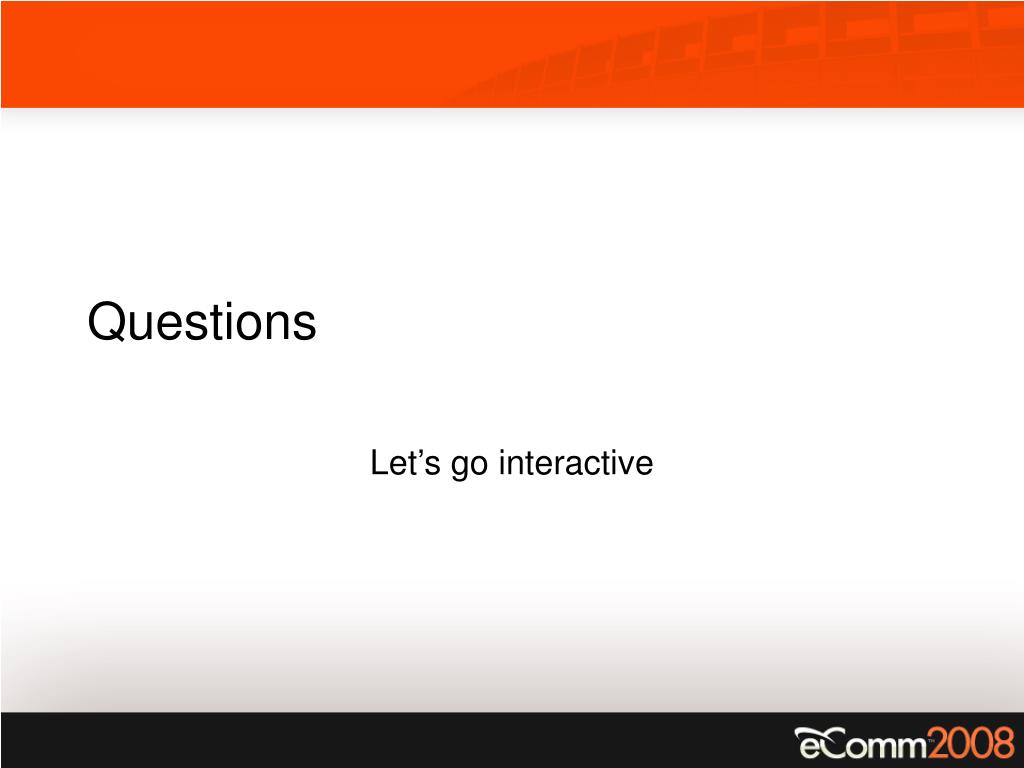 Questions

Let’s go interactive

eComm2008